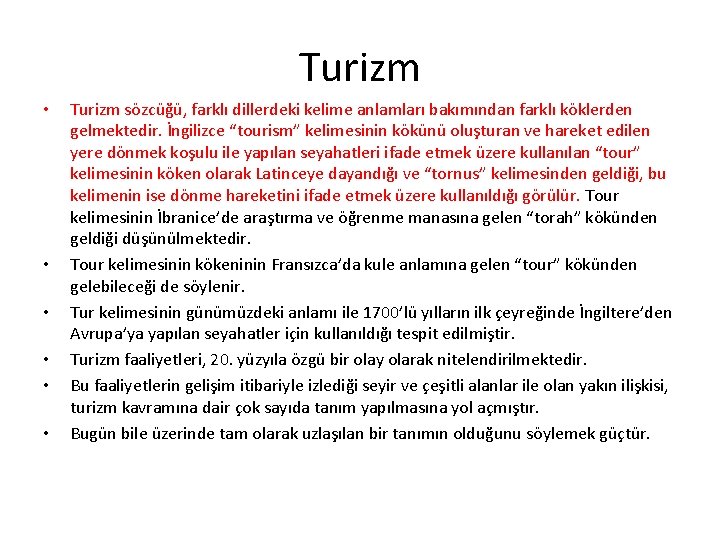 Turizm

• Turizm sözcüğü, farklı dillerdeki kelime anlamları bakımından farklı köklerden gelmektedir. İngilizce “tourism” kelimesinin kökünü oluşturan ve hareket edilen yere dönmek koşulu ile yapılan seyahatleri ifade etmek üzere kullanılan “tour” kelimesinin köken olarak Latinceye dayandığı ve “tornus” kelimesinden geldiği, bu kelimenin ise dönme hareketini ifade etmek üzere kullanıldığı görülür. Tour kelimesinin İbranice’de araştırma ve öğrenme manasına gelen “torah” kökünden geldiği düşünülmektedir.

• Tour kelimesinin kökeninin Fransızca’da kule anlamına gelen “tour” kökünden gelebileceği de söylenir.

• Tur kelimesinin günümüzdeki anlamı ile 1700’lü yılların ilk çeyreğinde İngiltere’den Avrupa’ya yapılan seyahatler için kullanıldığı tespit edilmiştir.

• Turizm faaliyetleri, 20. yüzyıla özgü bir olay olarak nitelendirilmektedir.

• Bu faaliyetlerin gelişim itibariyle izlediği seyir ve çeşitli alanlar ile olan yakın ilişkisi, turizm kavramına dair çok sayıda tanım yapılmasına yol açmıştır.

• Bugün bile üzerinde tam olarak uzlaşılan bir tanımın olduğunu söylemek güçtür.